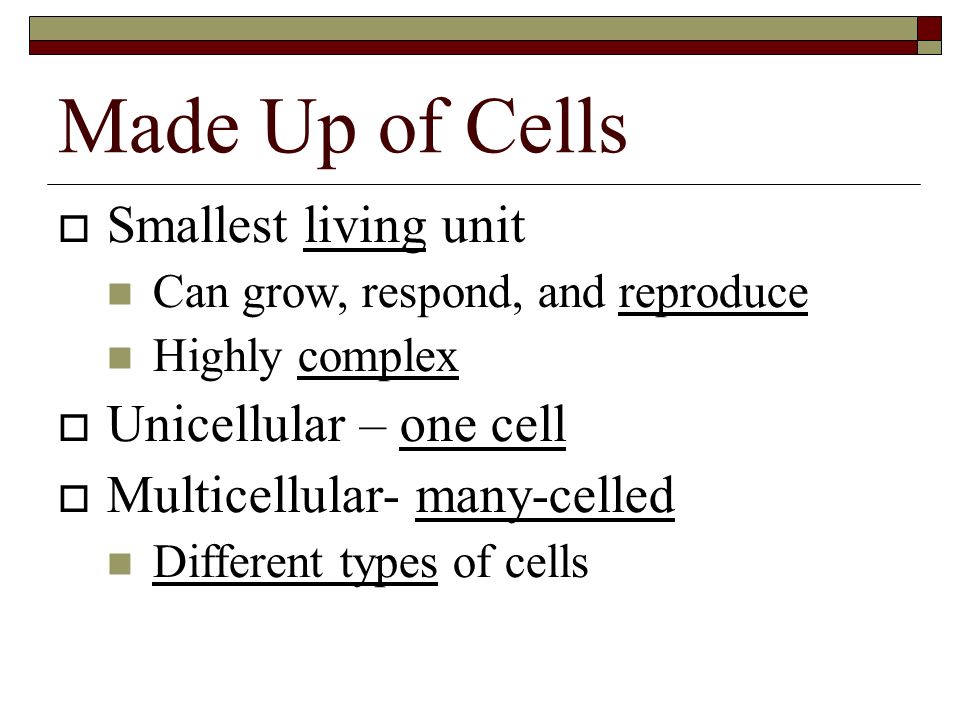 Made Up of Cells

Smallest living unit

Can grow, respond, and reproduce

Highly complex

Unicellular – one cell

Multicellular- many-celled

Different types of cells